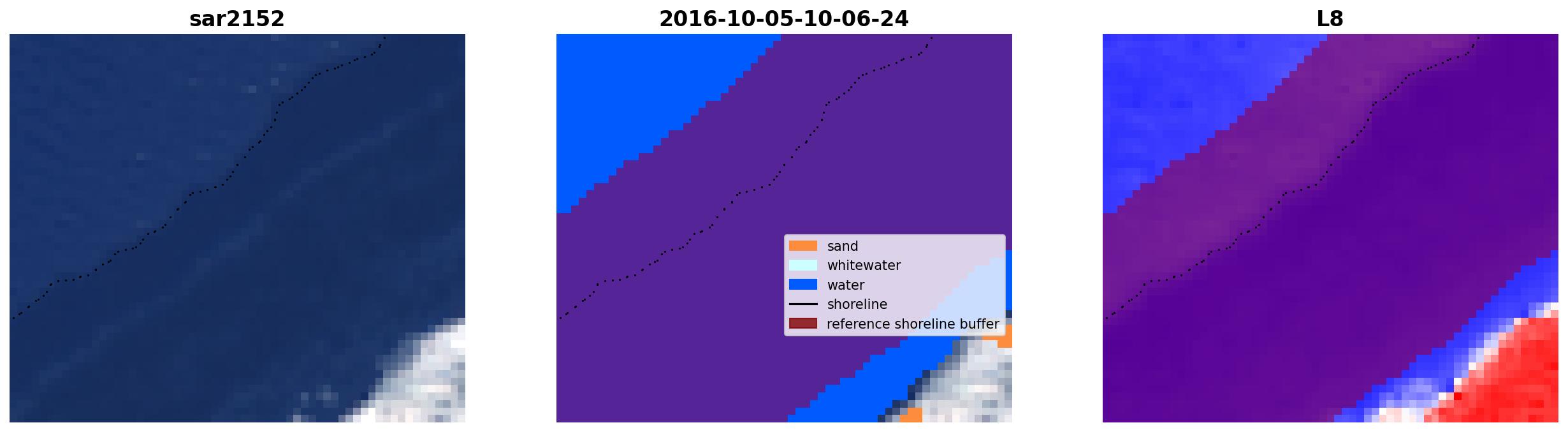 sar2152

2016-10-05-10-06-24

sand
whitewater
water
shoreline
reference shoreline buffer

L8